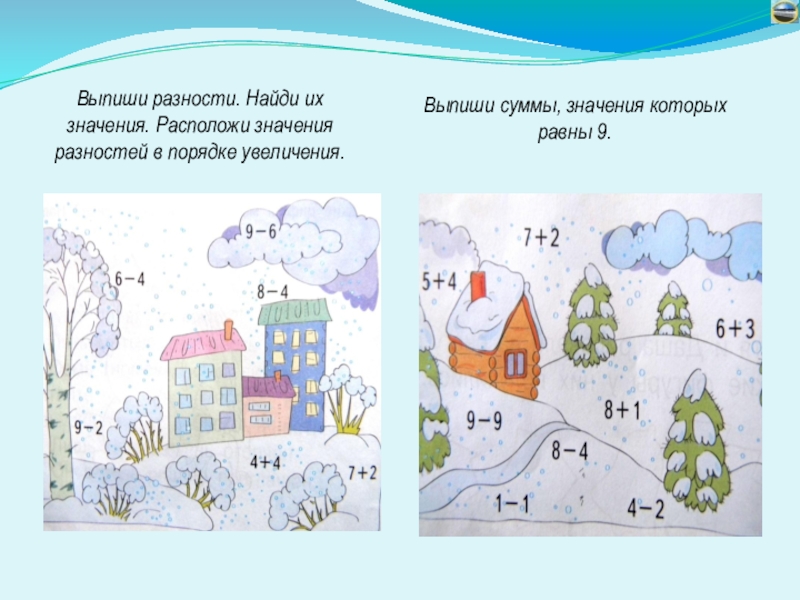 Выпиши разности. Найди их значения. Расположи значения разностей в порядке увеличения.

$9-6$

$6-4$

$8-4$

$9-2$

$4+4$

$7+2$

Выпиши суммы, значения которых равны 9.

$7+2$

$5+4$

$6+3$

$9-9$

$8+1$

$8-4$

$1-1$

$4-2$